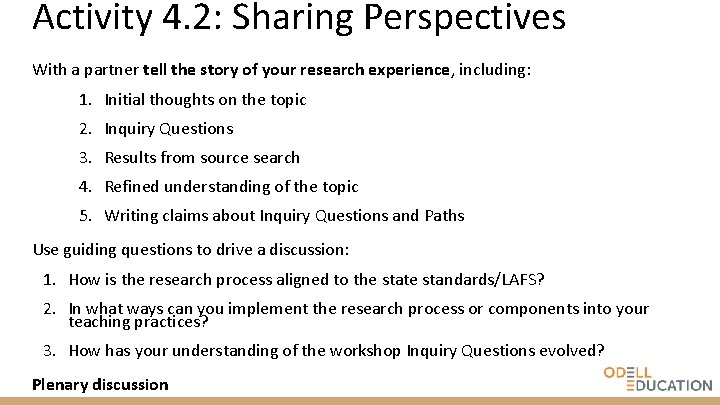 Activity 4.2: Sharing Perspectives

With a partner tell the story of your research experience, including:

1. Initial thoughts on the topic
2. Inquiry Questions
3. Results from source search
4. Refined understanding of the topic
5. Writing claims about Inquiry Questions and Paths

Use guiding questions to drive a discussion:

1. How is the research process aligned to the state standards/LAFS?
2. In what ways can you implement the research process or components into your teaching practices?
3. How has your understanding of the workshop Inquiry Questions evolved?

Plenary discussion

ODELL EDUCATION